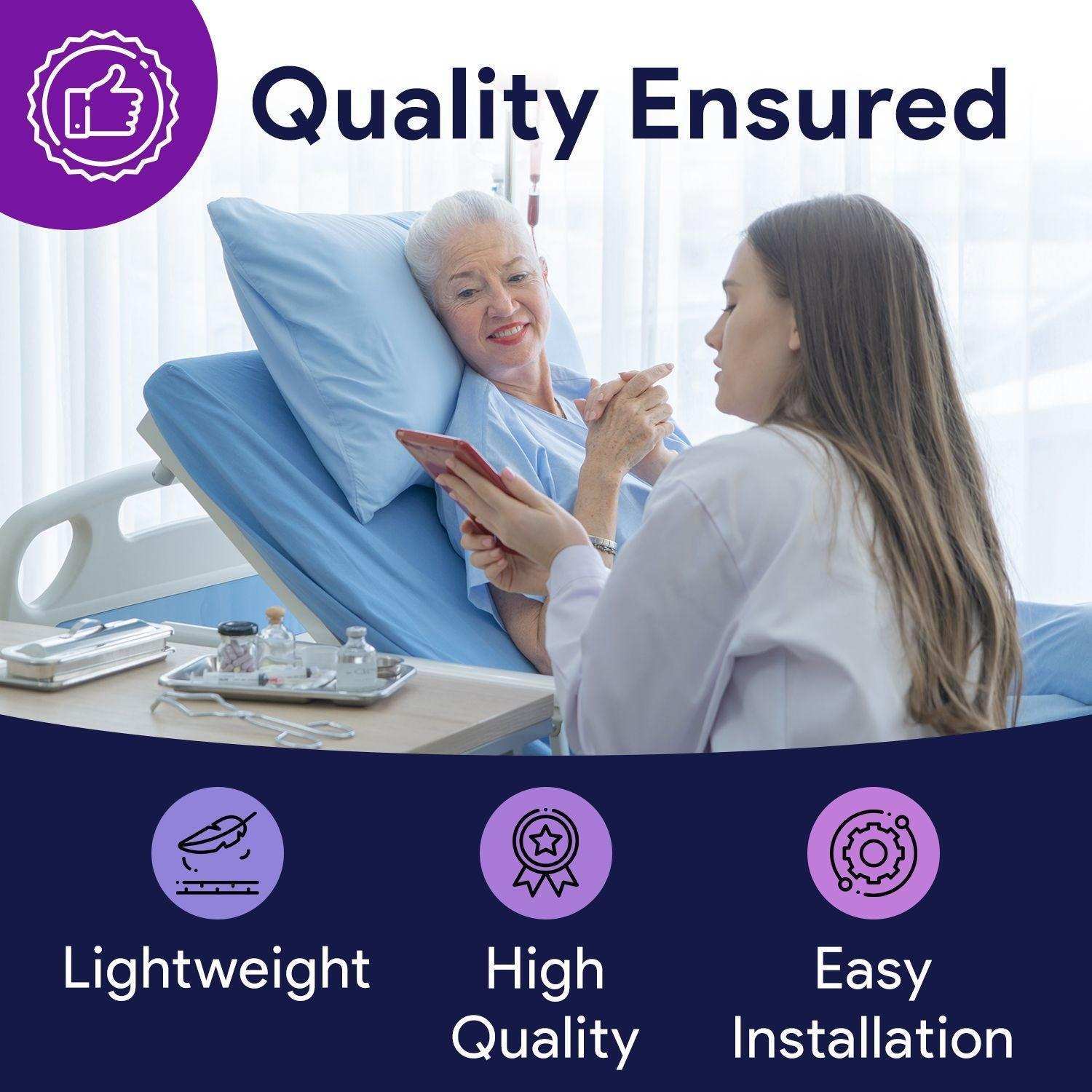 Quality Ensured

Lightweight

High Quality

Easy Installation